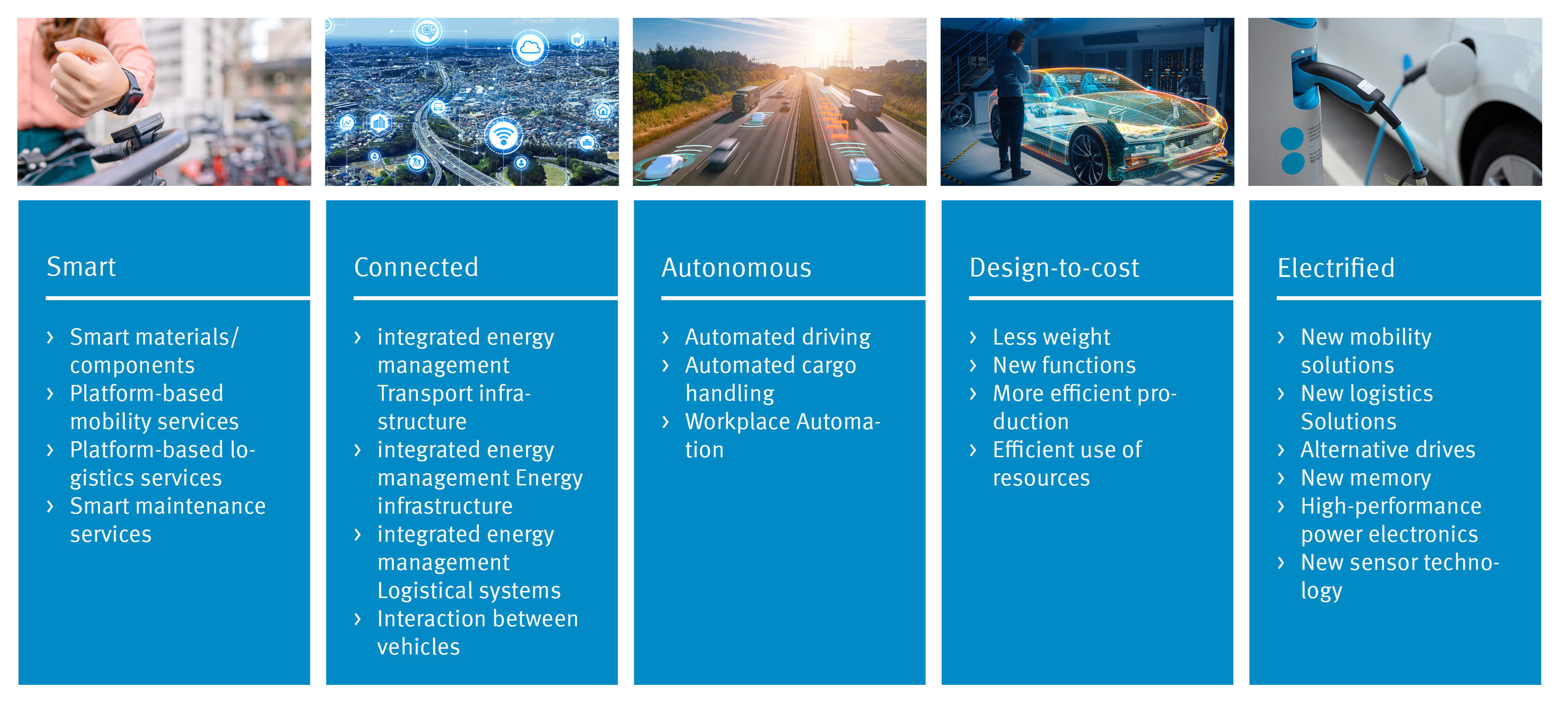 Smart

› Smart materials/ components
› Platform-based mobility services
› Platform-based logistics services
› Smart maintenance services

Connected

› integrated energy management Transport infrastructure
› integrated energy management Energy infrastructure
› integrated energy management Logistical systems
› Interaction between vehicles

Autonomous

› Automated driving
› Automated cargo handling
› Workplace Automation

Design-to-cost

› Less weight
› New functions
› More efficient production
› Efficient use of resources

Electrified

› New mobility solutions
› New logistics Solutions
› Alternative drives
› New memory
› High-performance power electronics
› New sensor technology